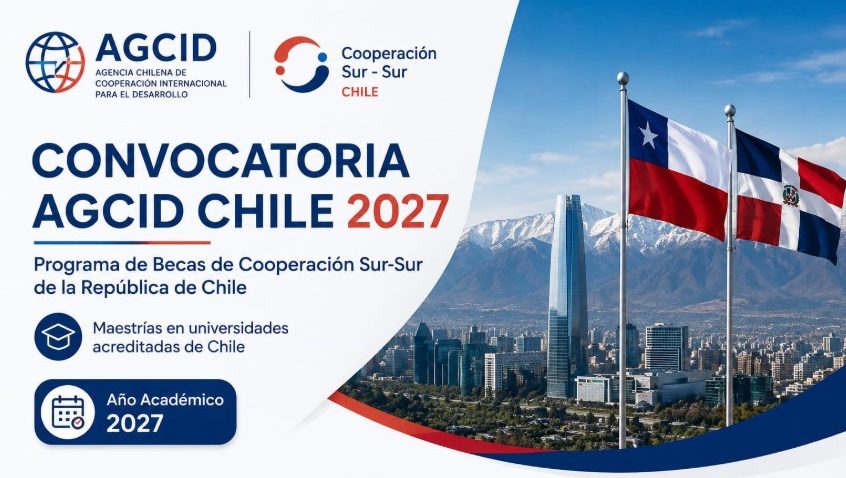 AGCID
AGENCIA CHILENA DE COOPERACIÓN INTERNACIONAL PARA EL DESARROLLO

Cooperación Sur - Sur
CHILE

CONVOCATORIA AGCID CHILE 2027

Programa de Becas de Cooperación Sur-Sur de la República de Chile

Maestrías en universidades acreditadas de Chile

Año Académico 2027